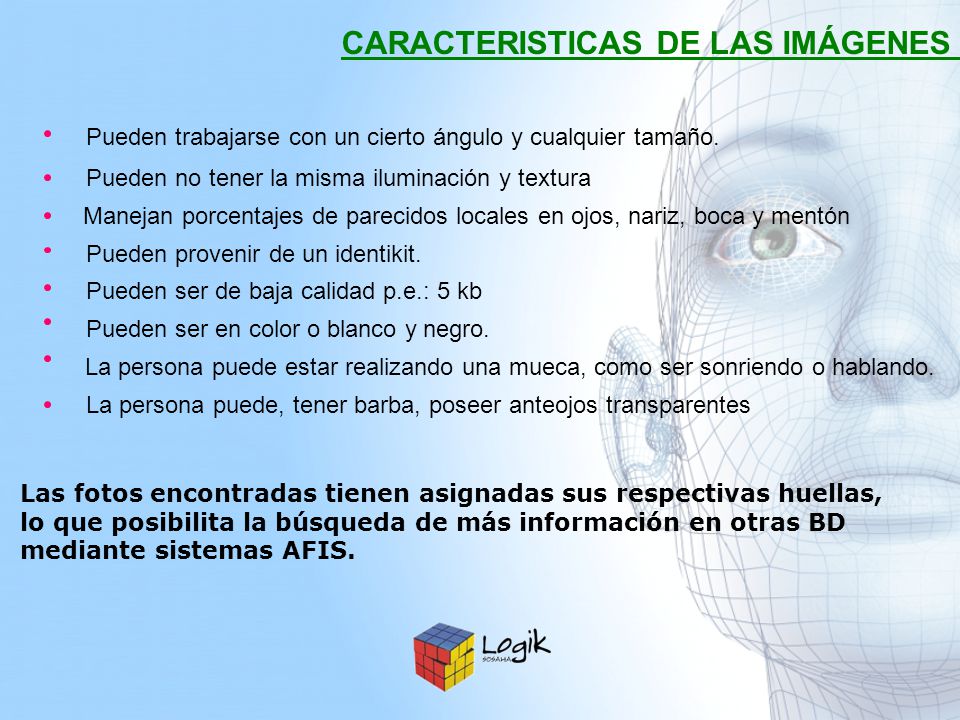 CARACTERISTICAS DE LAS IMÁGENES

• Pueden trabajarse con un cierto ángulo y cualquier tamaño.
• Pueden no tener la misma iluminación y textura
• Manejan porcentajes de parecidos locales en ojos, nariz, boca y mentón
• Pueden provenir de un identikit.
• Pueden ser de baja calidad p.e.: 5 kb
• Pueden ser en color o blanco y negro.
• La persona puede estar realizando una mueca, como ser sonriendo o hablando.
• La persona puede, tener barba, poseer anteojos transparentes

Las fotos encontradas tienen asignadas sus respectivas huellas, lo que posibilita la búsqueda de más información en otras BD mediante sistemas AFIS.

Logik SOSAHA